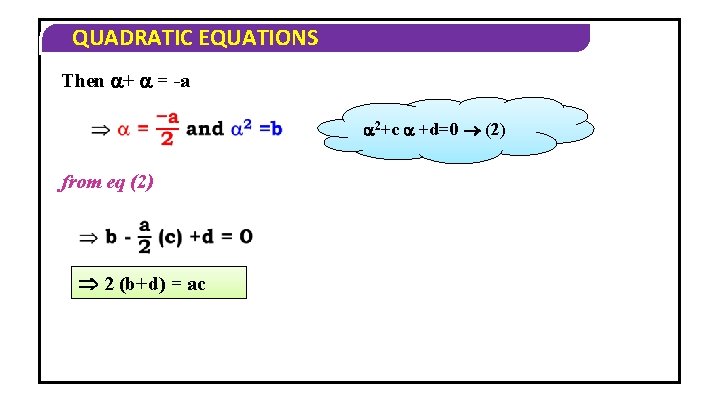 QUADRATIC EQUATIONS

Then $\alpha + \alpha = -a$

$\Rightarrow \alpha = \frac{-a}{2}$ and $\alpha^2 = b$

$\alpha^2 + c\alpha + d = 0 \rightarrow (2)$

from eq (2)

$\Rightarrow b - \frac{a}{2}(c) + d = 0$

$\Rightarrow 2(b+d) = ac$